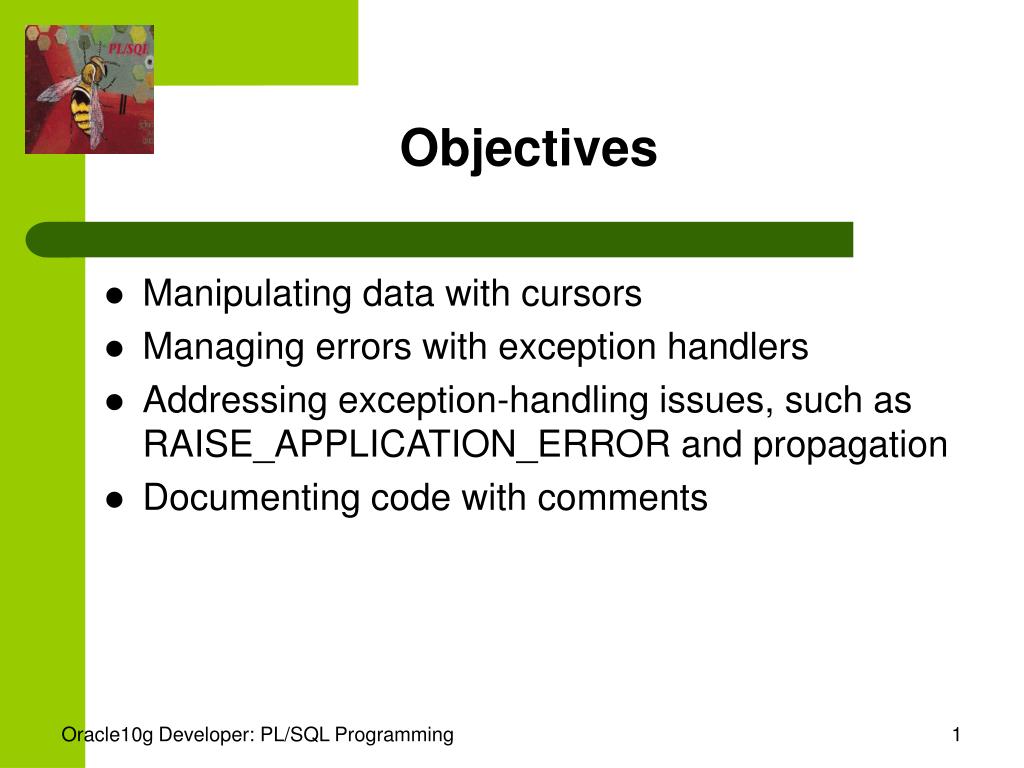 PL/SQL

Objectives

- Manipulating data with cursors
- Managing errors with exception handlers
- Addressing exception-handling issues, such as RAISE_APPLICATION_ERROR and propagation
- Documenting code with comments

Oracle10g Developer: PL/SQL Programming

1